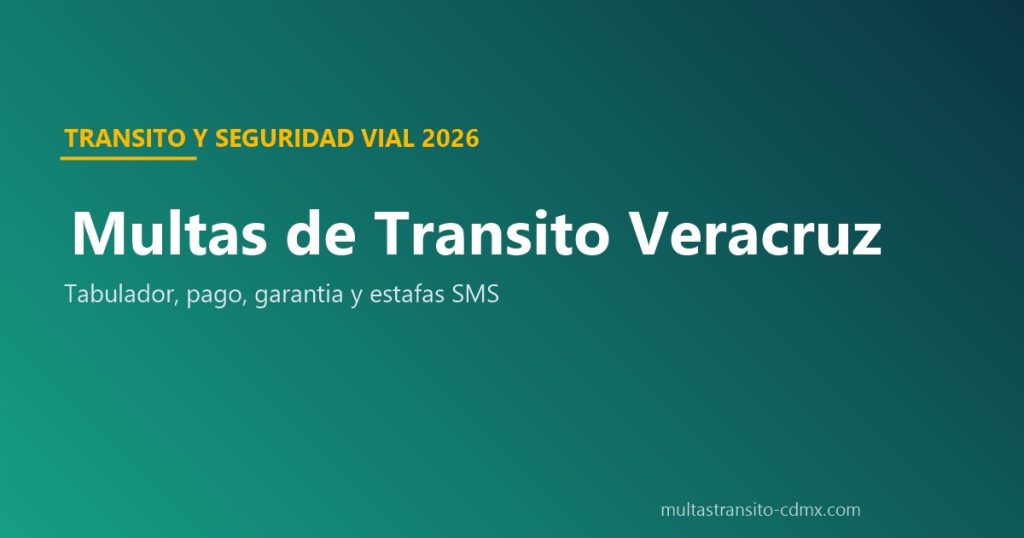 TRANSITO Y SEGURIDAD VIAL 2026

Multas de Transito Veracruz

Tabulador, pago, garantia y estafas SMS

multastransito-cdmx.com